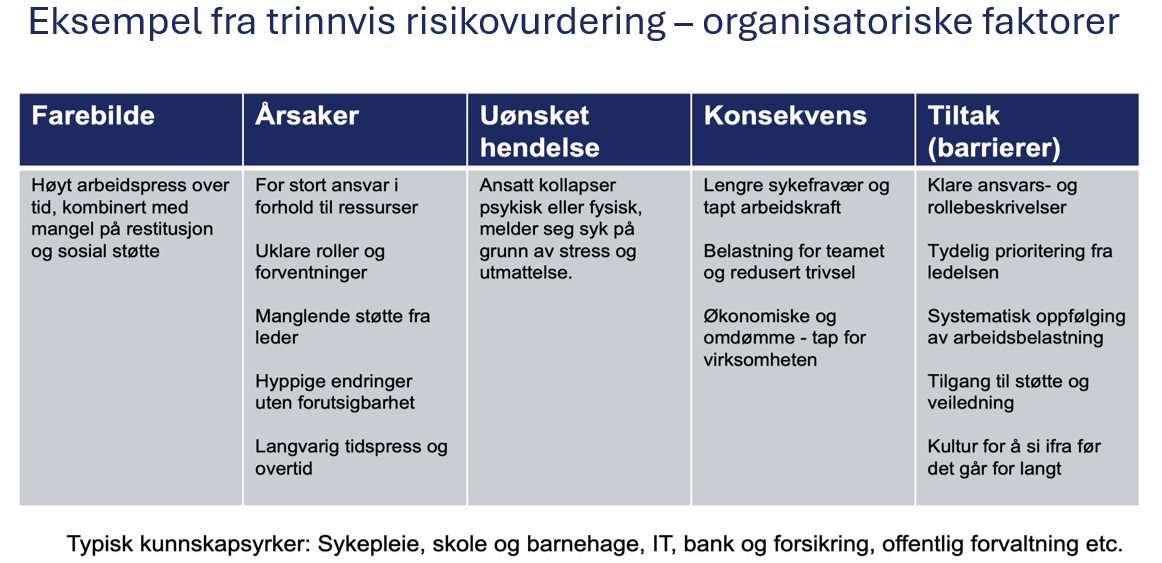 Eksempel fra trinnvis risikovurdering – organisatoriske faktorer

| Farebilde | Årsaker | Uønsket hendelse | Konsekvens | Tiltak (barrierer) |
|---|---|---|---|---|
| Høyt arbeidspress over tid, kombinert med mangel på restitusjon og sosial støtte | For stort ansvar i forhold til ressurser<br><br>Uklare roller og forventninger<br><br>Manglende støtte fra leder<br><br>Hyppige endringer uten forutsigbarhet<br><br>Langvarig tidspress og overtid | Ansatt kollapser psykisk eller fysisk, melder seg syk på grunn av stress og utmattelse. | Lengre sykefravær og tapt arbeidskraft<br><br>Belastning for teamet og redusert trivsel<br><br>Økonomiske og omdømme - tap for virksomheten | Klare ansvars- og rollebeskrivelser<br><br>Tydelig prioritering fra ledelsen<br><br>Systematisk oppfølging av arbeidsbelastning<br><br>Tilgang til støtte og veiledning<br><br>Kultur for å si ifra før det går for langt |

Typisk kunnskapsyrker: Sykepleie, skole og barnehage, IT, bank og forsikring, offentlig forvaltning etc.